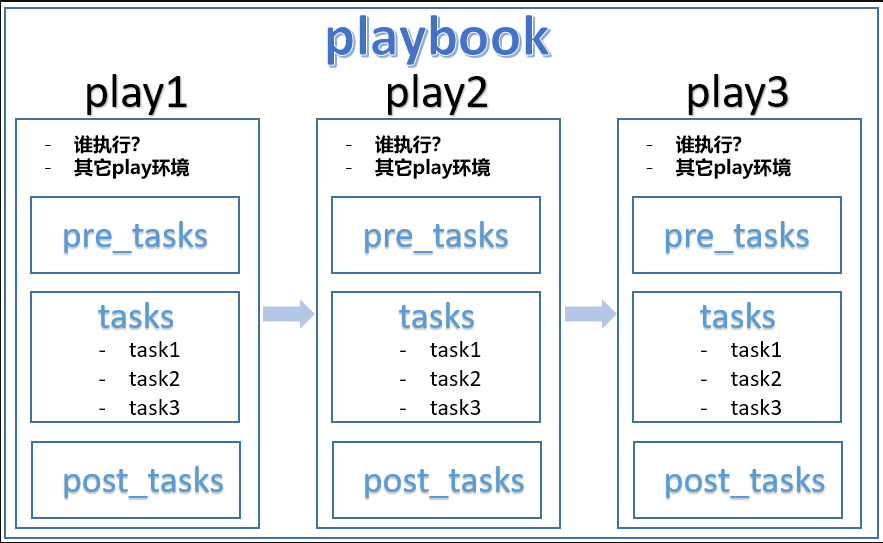 playbook

play1

- 谁执行?
- 其它play环境

pre_tasks

tasks
- task1
- task2
- task3

post_tasks

play2

- 谁执行?
- 其它play环境

pre_tasks

tasks
- task1
- task2
- task3

post_tasks

play3

- 谁执行?
- 其它play环境

pre_tasks

tasks
- task1
- task2
- task3

post_tasks